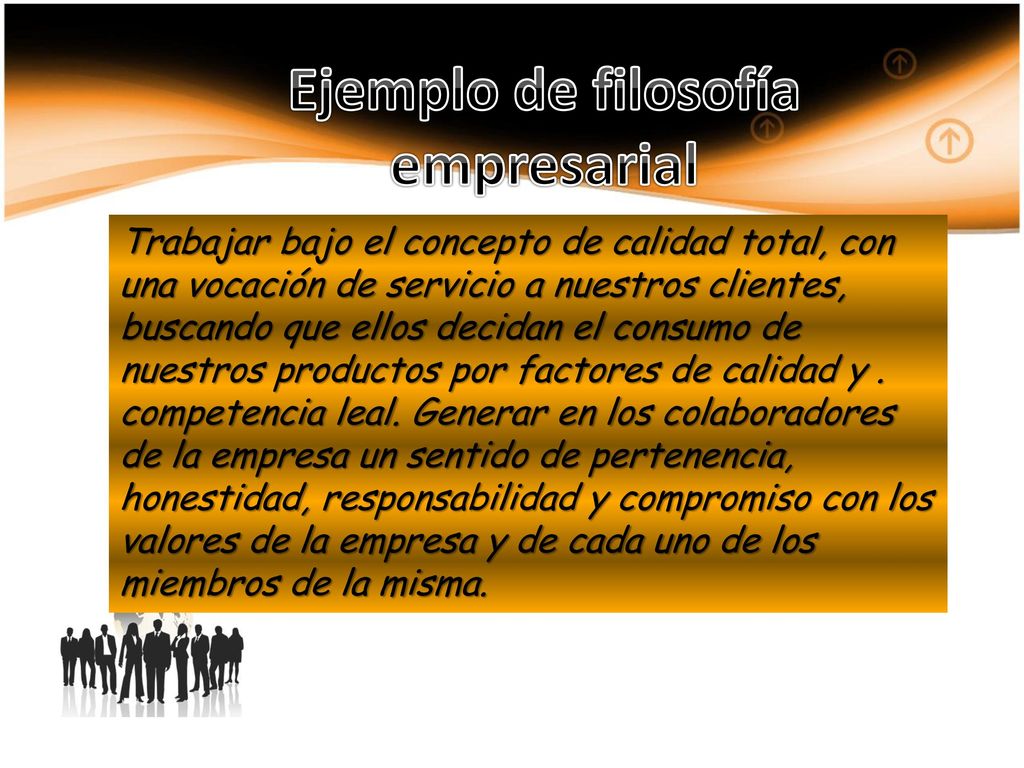 Ejemplo de filosofía empresarial

Trabajar bajo el concepto de calidad total, con una vocación de servicio a nuestros clientes, buscando que ellos decidan el consumo de nuestros productos por factores de calidad y . competencia leal. Generar en los colaboradores de la empresa un sentido de pertenencia, honestidad, responsabilidad y compromiso con los valores de la empresa y de cada uno de los miembros de la misma.